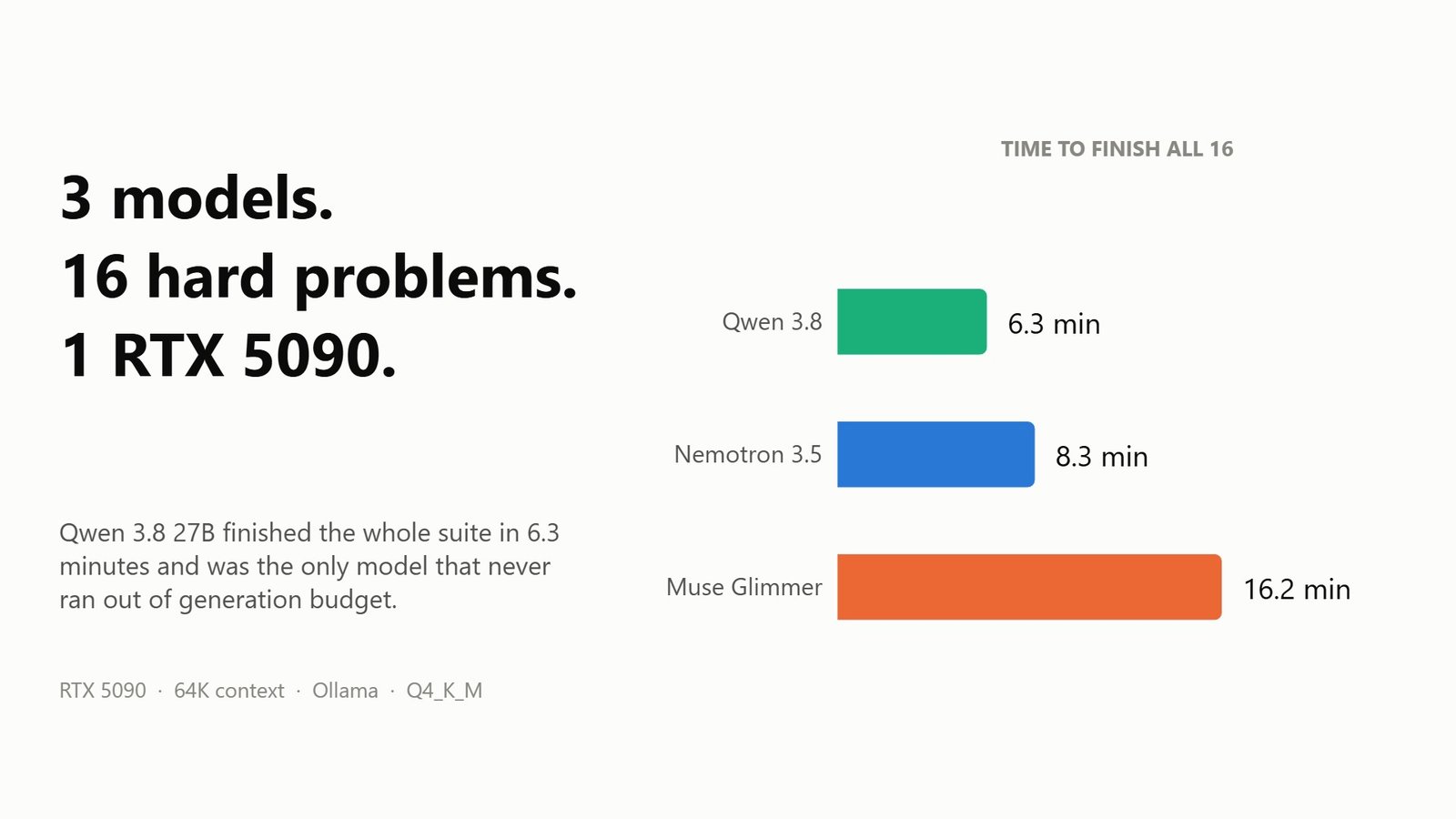 3 models.
16 hard problems.
1 RTX 5090.

Qwen 3.8 27B finished the whole suite in 6.3 minutes and was the only model that never ran out of generation budget.

RTX 5090 · 64K context · Ollama · Q4_K_M

TIME TO FINISH ALL 16

Qwen 3.8
6.3 min

Nemotron 3.5
8.3 min

Muse Glimmer
16.2 min